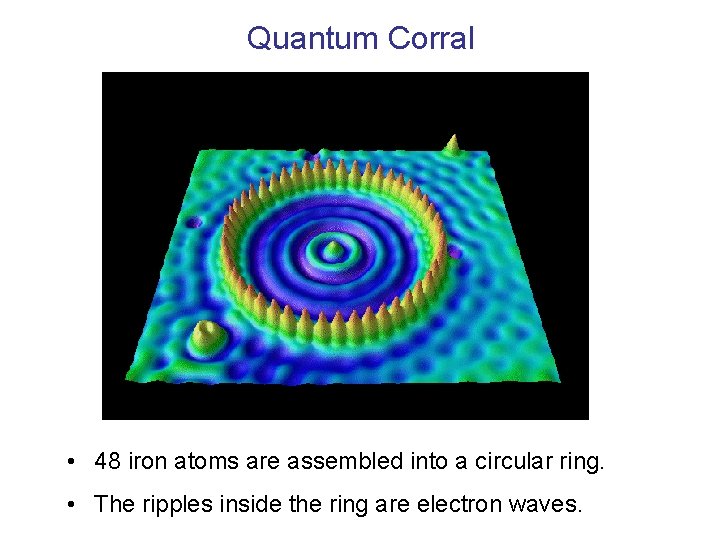 Quantum Corral

• 48 iron atoms are assembled into a circular ring.

• The ripples inside the ring are electron waves.